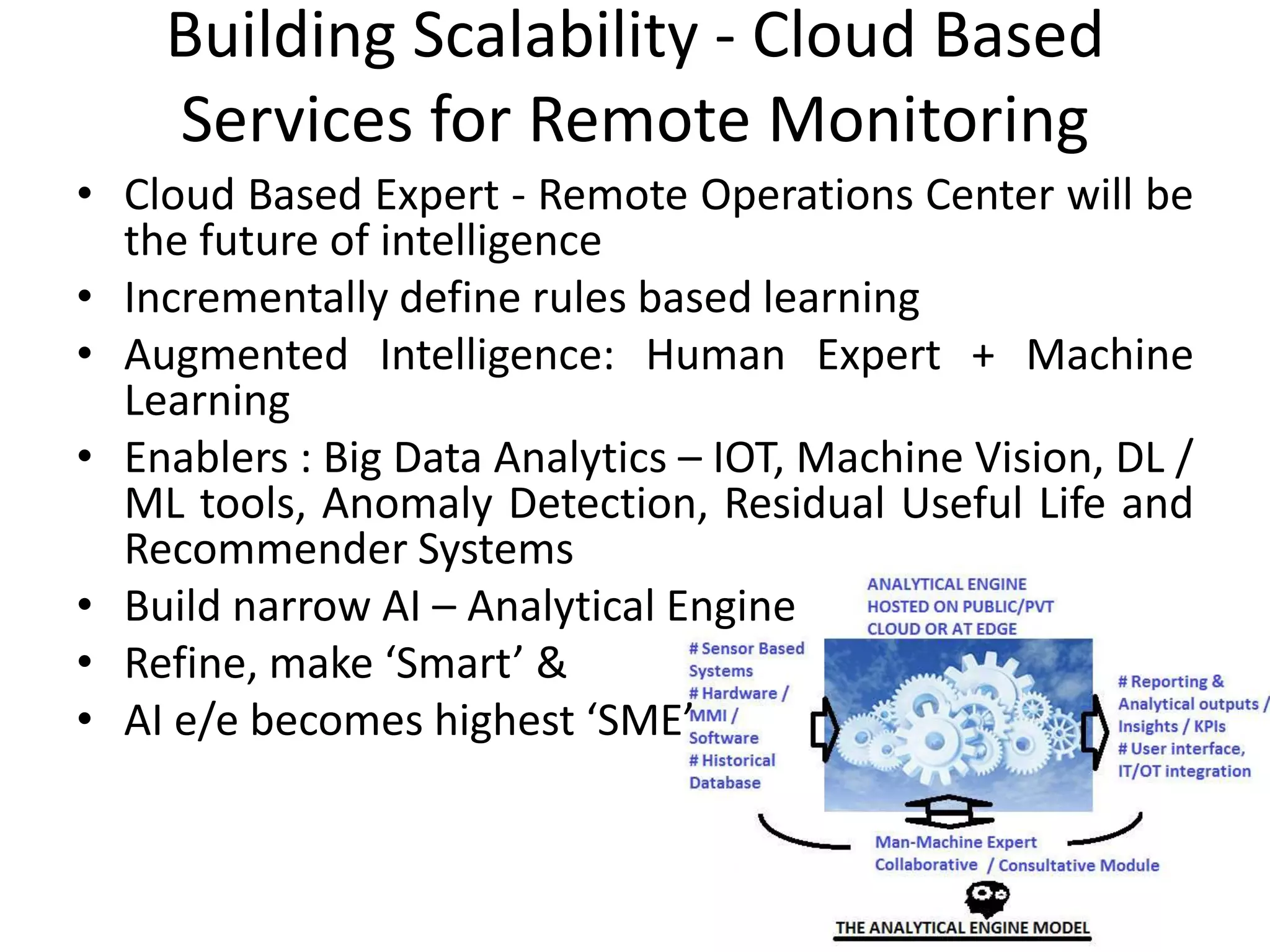 Building Scalability - Cloud Based Services for Remote Monitoring

• Cloud Based Expert - Remote Operations Center will be the future of intelligence
• Incrementally define rules based learning
• Augmented Intelligence: Human Expert + Machine Learning
• Enablers : Big Data Analytics – IOT, Machine Vision, DL / ML tools, Anomaly Detection, Residual Useful Life and Recommender Systems
• Build narrow AI – Analytical Engine
• Refine, make 'Smart' &
• AI e/e becomes highest 'SME'

ANALYTICAL ENGINE HOSTED ON PUBLIC/PVT CLOUD OR AT EDGE

# Sensor Based Systems
# Hardware / MMI / Software
# Historical Database

# Reporting & Analytical outputs / Insights / KPIs
# User interface, IT/OT integration

Man-Machine Expert Collaborative / Consultative Module

THE ANALYTICAL ENGINE MODEL